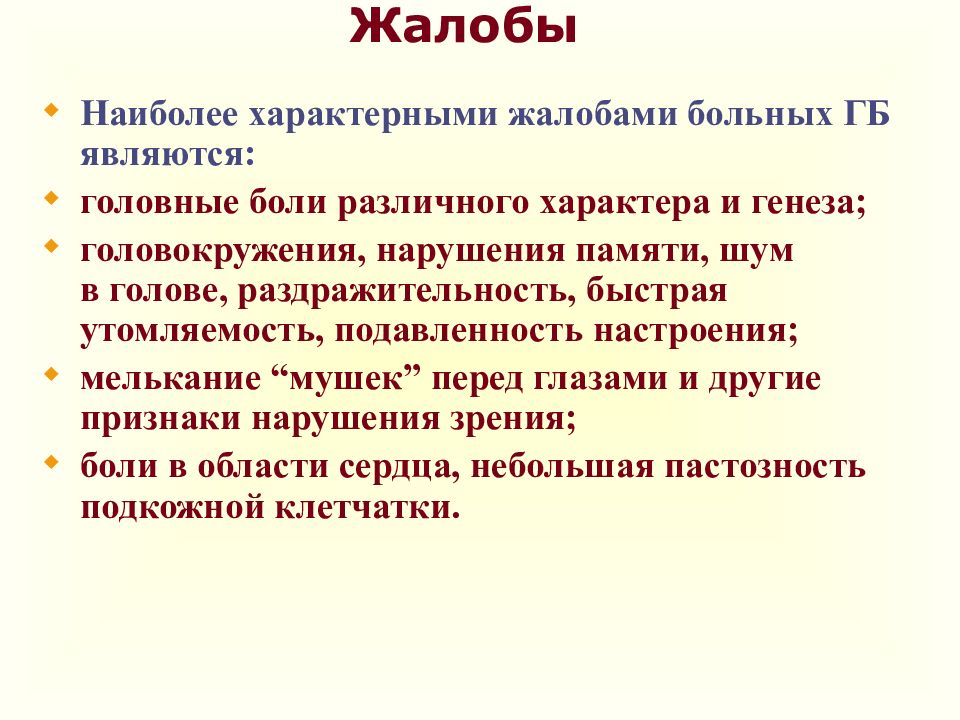 Жалобы

Наиболее характерными жалобами больных ГБ являются:

головные боли различного характера и генеза;

головокружения, нарушения памяти, шум в голове, раздражительность, быстрая утомляемость, подавленность настроения;

мелькание “мушек” перед глазами и другие признаки нарушения зрения;

боли в области сердца, небольшая пастозность подкожной клетчатки.